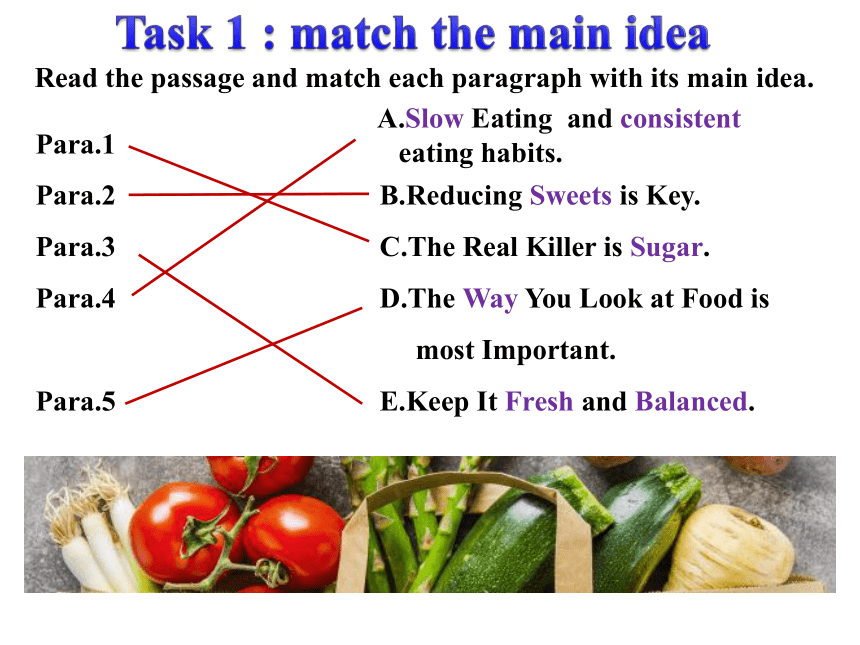 Task 1 : match the main idea

Read the passage and match each paragraph with its main idea.

Para.1

Para.2

Para.3

Para.4

Para.5

A.Slow Eating and consistent eating habits.

B.Reducing Sweets is Key.

C.The Real Killer is Sugar.

D.The Way You Look at Food is most Important.

E.Keep It Fresh and Balanced.